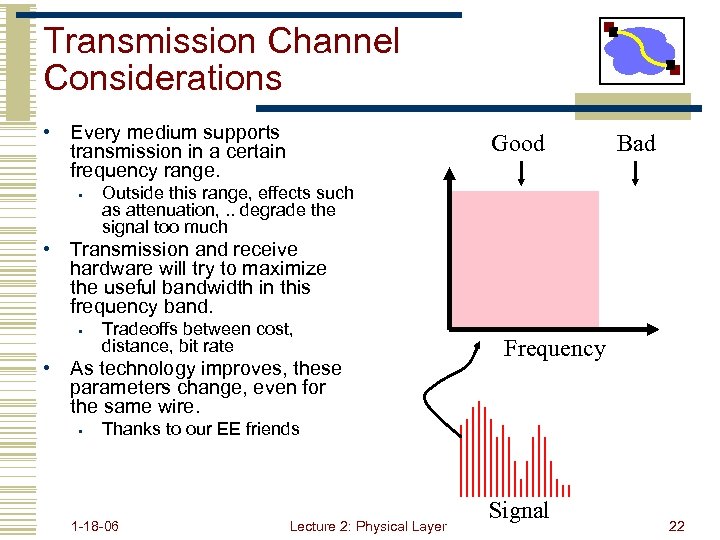 Transmission Channel Considerations

• Every medium supports transmission in a certain frequency range.
 ▪ Outside this range, effects such as attenuation, .. degrade the signal too much
• Transmission and receive hardware will try to maximize the useful bandwidth in this frequency band.
 ▪ Tradeoffs between cost, distance, bit rate
• As technology improves, these parameters change, even for the same wire.
 ▪ Thanks to our EE friends

Good
Bad
Frequency
Signal

1-18-06
Lecture 2: Physical Layer
22